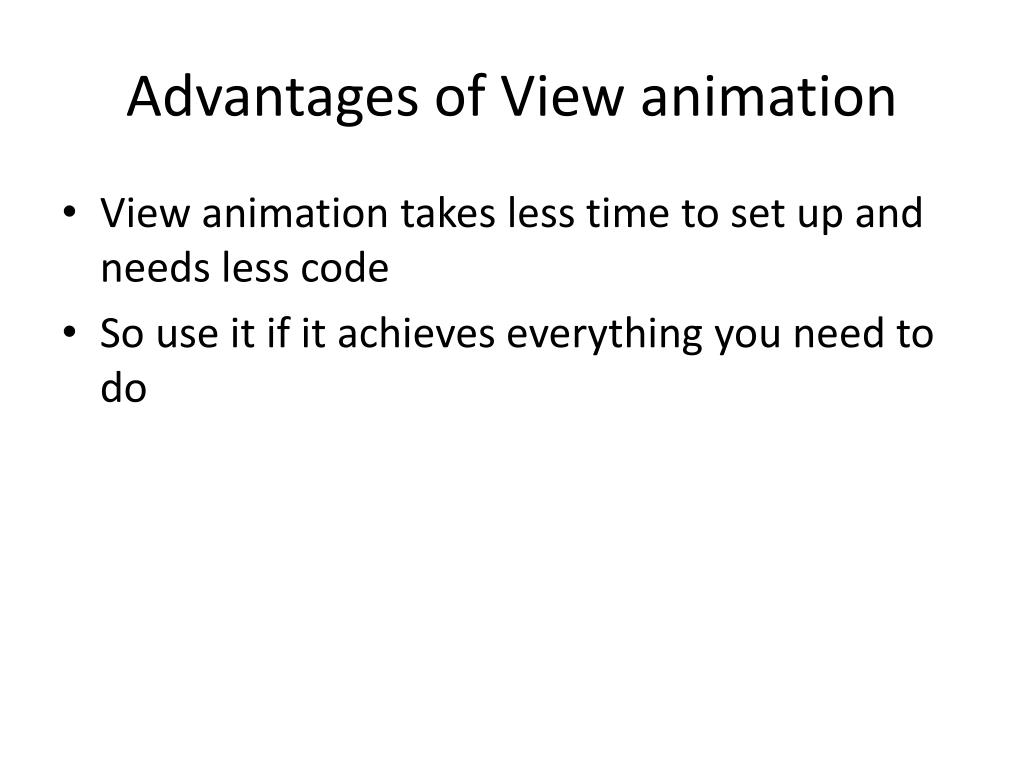 Advantages of View animation

• View animation takes less time to set up and needs less code
• So use it if it achieves everything you need to do